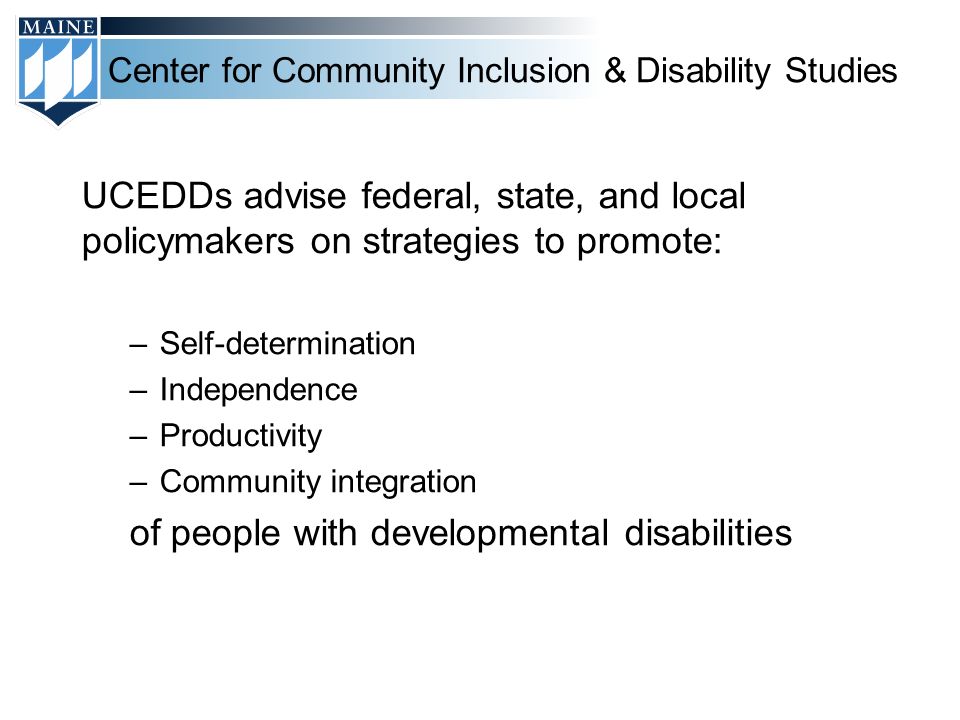 MAINE

Center for Community Inclusion & Disability Studies

UCEDDs advise federal, state, and local policymakers on strategies to promote:

– Self-determination
– Independence
– Productivity
– Community integration

of people with developmental disabilities